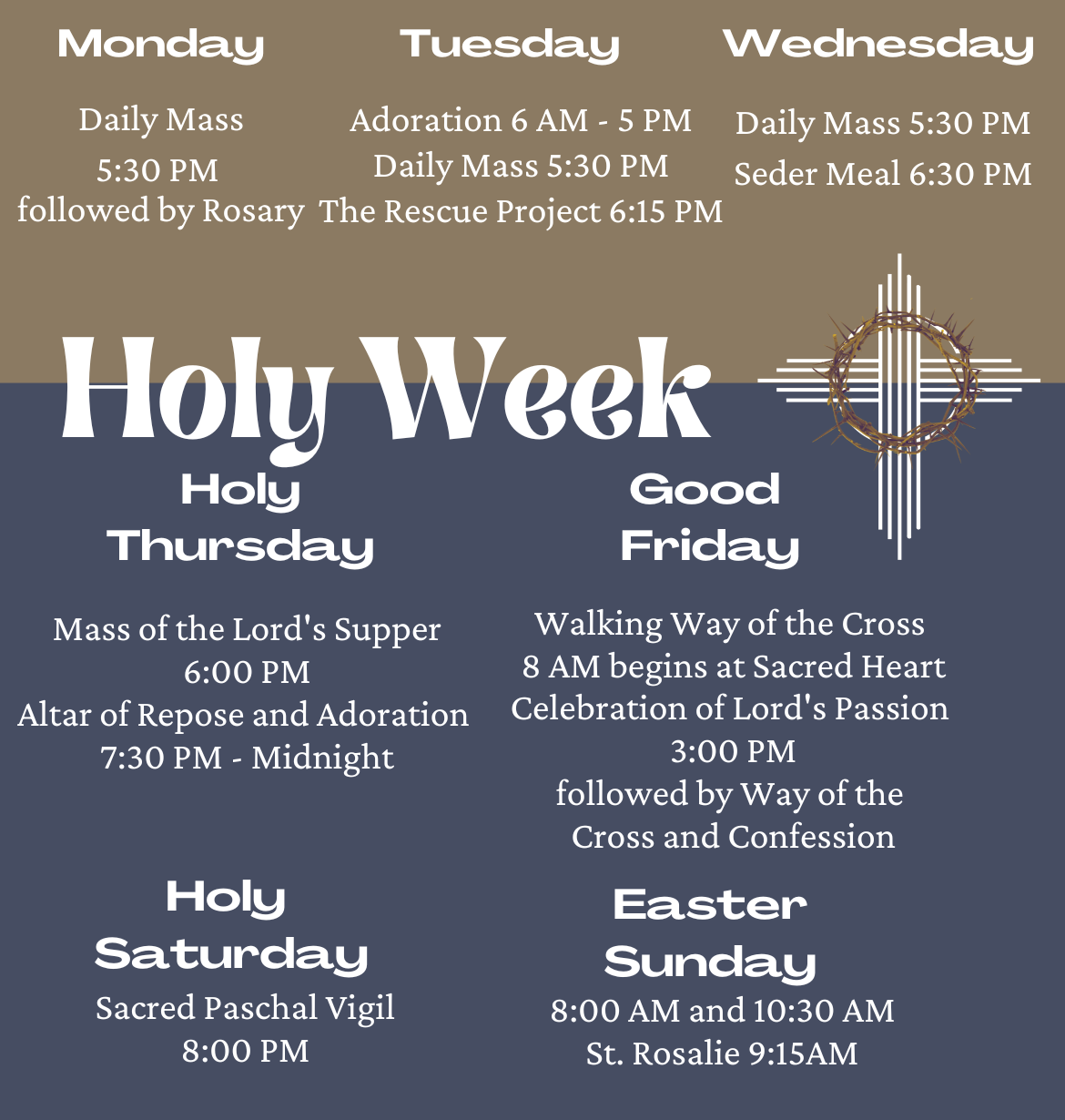 Monday

Daily Mass
5:30 PM
followed by Rosary

Tuesday

Adoration 6 AM - 5 PM
Daily Mass 5:30 PM
The Rescue Project 6:15 PM

Wednesday

Daily Mass 5:30 PM
Seder Meal 6:30 PM

Holy Week

Holy Thursday

Mass of the Lord's Supper
6:00 PM
Altar of Repose and Adoration
7:30 PM - Midnight

Good Friday

Walking Way of the Cross
8 AM begins at Sacred Heart
Celebration of Lord's Passion
3:00 PM
followed by Way of the Cross and Confession

Holy Saturday

Sacred Paschal Vigil
8:00 PM

Easter Sunday

8:00 AM and 10:30 AM
St. Rosalie 9:15AM